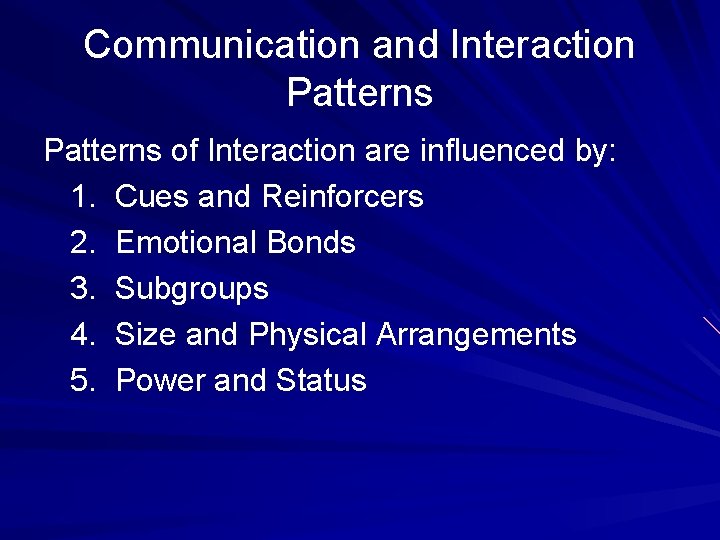 Communication and Interaction Patterns

Patterns of Interaction are influenced by:
1. Cues and Reinforcers
2. Emotional Bonds
3. Subgroups
4. Size and Physical Arrangements
5. Power and Status